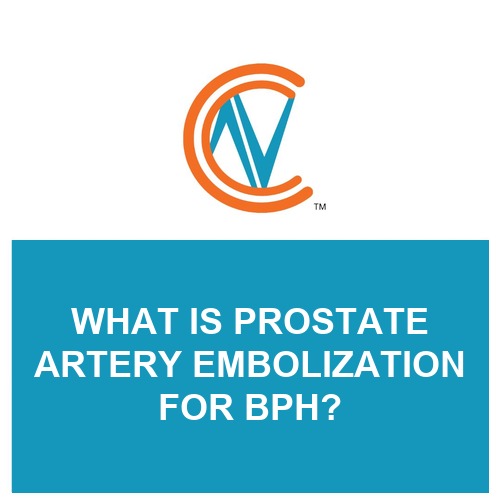 TM

WHAT IS PROSTATE ARTERY EMBOLIZATION FOR BPH?